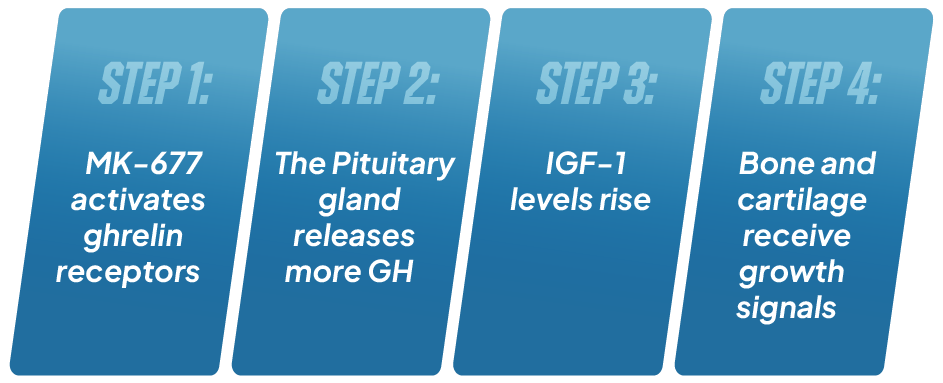 STEP 1:

MK-677 activates ghrelin receptors

STEP 2:

The Pituitary gland releases more GH

STEP 3:

IGF-1 levels rise

STEP 4:

Bone and cartilage receive growth signals